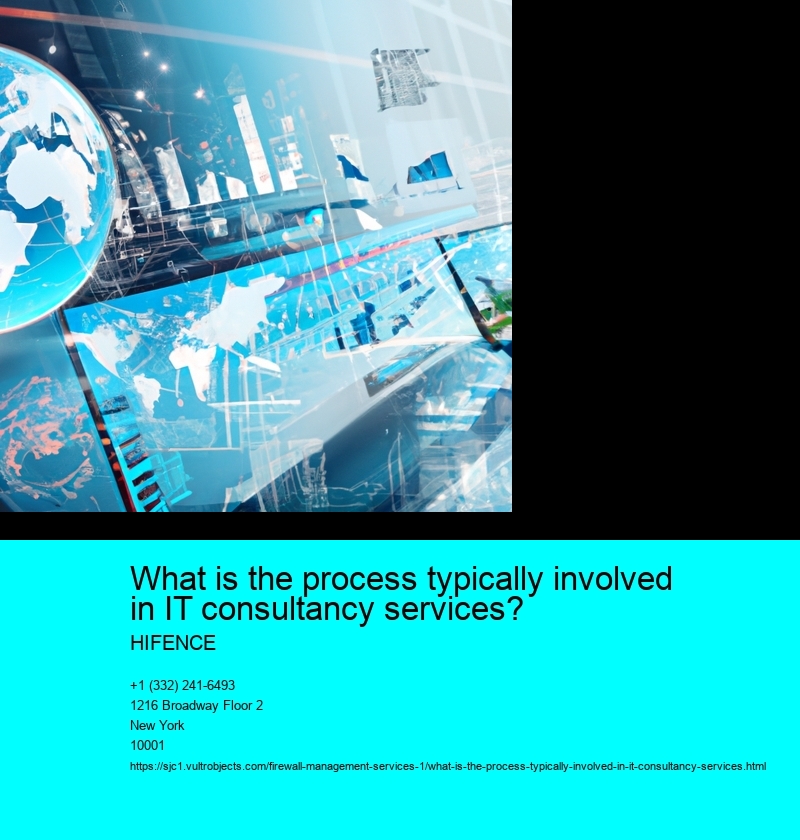 What is the process typically involved in IT consultancy services?

HIFENCE

+1 (332) 241-6493
1216 Broadway Floor 2
New York
10001
https://sjc1.vultrobjects.com/firewall-management-services-1/what-is-the-process-typically-involved-in-it-consultancy-services.html